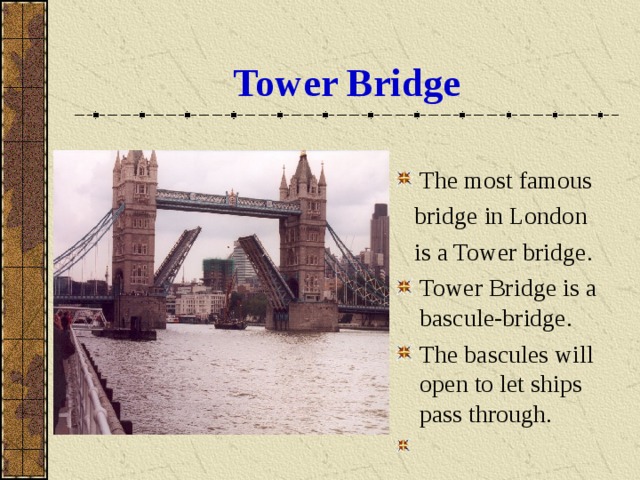 Tower Bridge

The most famous bridge in London is a Tower bridge.

Tower Bridge is a bascule-bridge.

The bascules will open to let ships pass through.